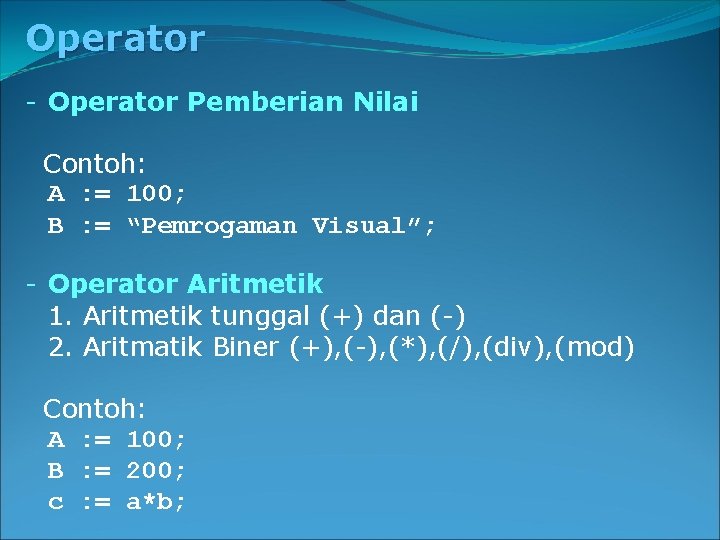 Operator

- Operator Pemberian Nilai

Contoh:
A := 100;
B := “Pemrogaman Visual”;

- Operator Aritmetik
1. Aritmetik tunggal (+) dan (-)
2. Aritmatik Biner (+),(-),(*),(/),(div),(mod)

Contoh:
A := 100;
B := 200;
c := a*b;